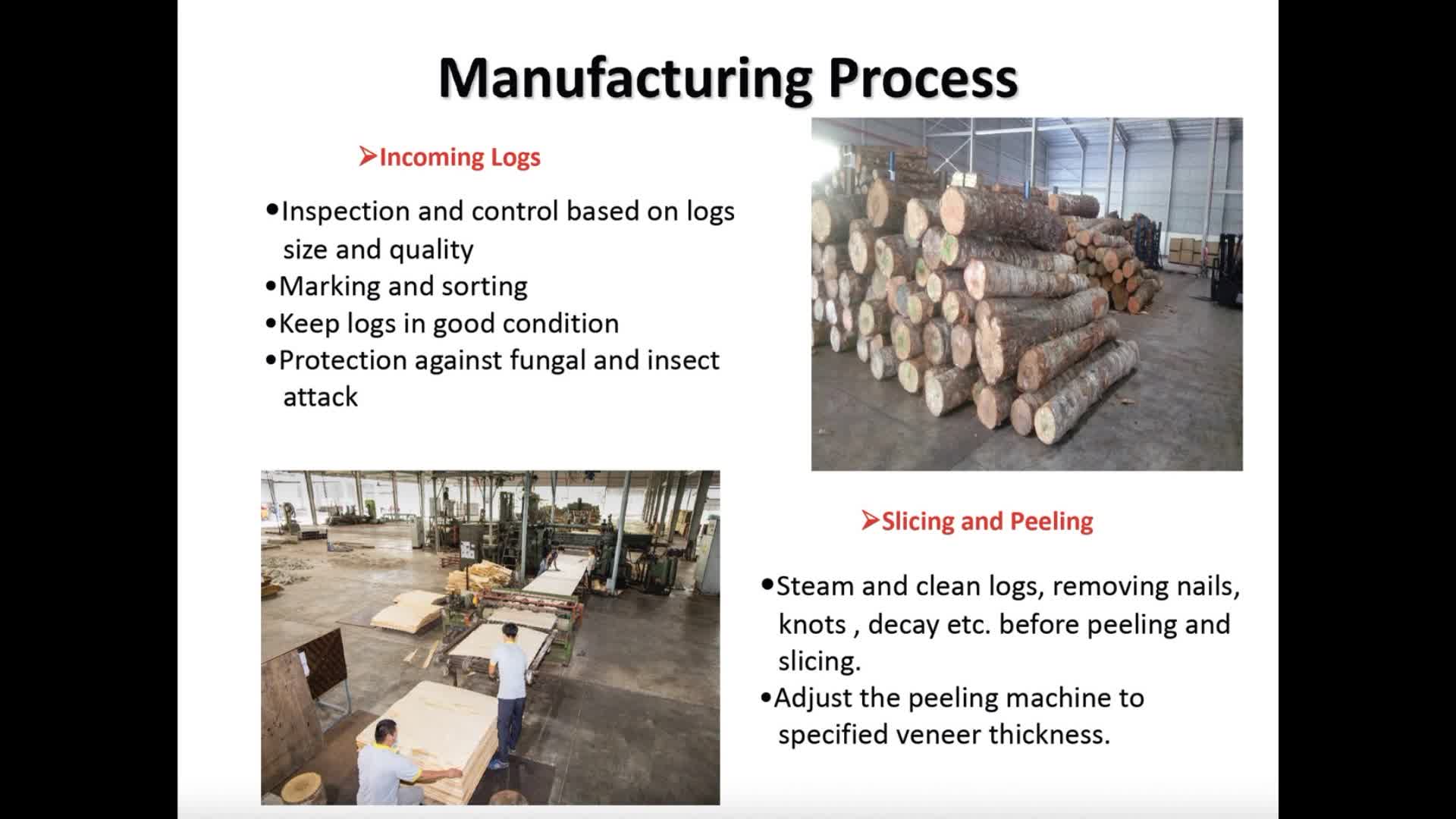 Manufacturing Process

➢Incoming Logs

•Inspection and control based on logs size and quality
•Marking and sorting
•Keep logs in good condition
•Protection against fungal and insect attack

➢Slicing and Peeling

•Steam and clean logs, removing nails, knots , decay etc. before peeling and slicing.
•Adjust the peeling machine to specified veneer thickness.